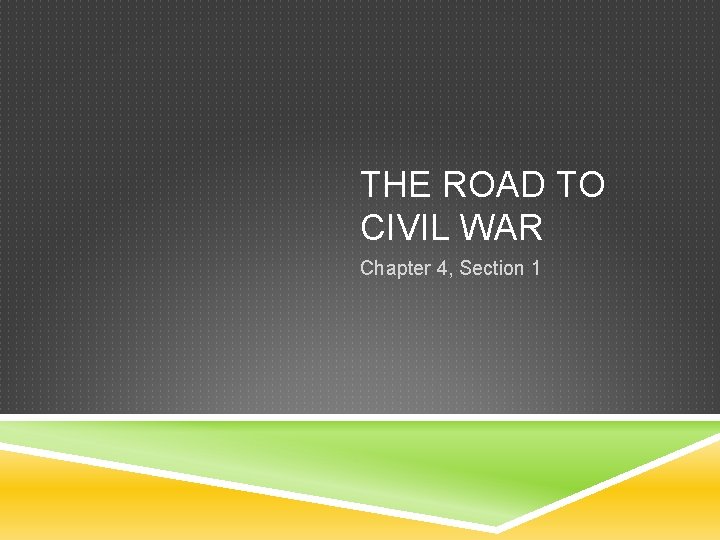 THE ROAD TO CIVIL WAR

Chapter 4, Section 1